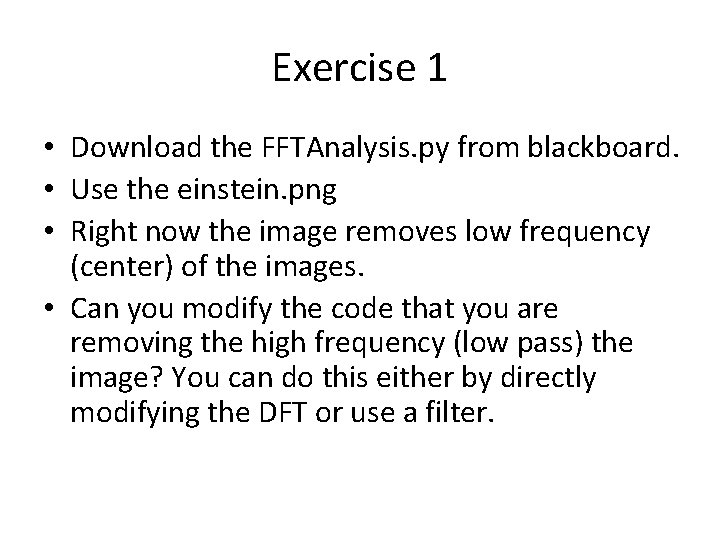 Exercise 1

• Download the FFTAnalysis.py from blackboard.
• Use the einstein.png
• Right now the image removes low frequency (center) of the images.
• Can you modify the code that you are removing the high frequency (low pass) the image? You can do this either by directly modifying the DFT or use a filter.